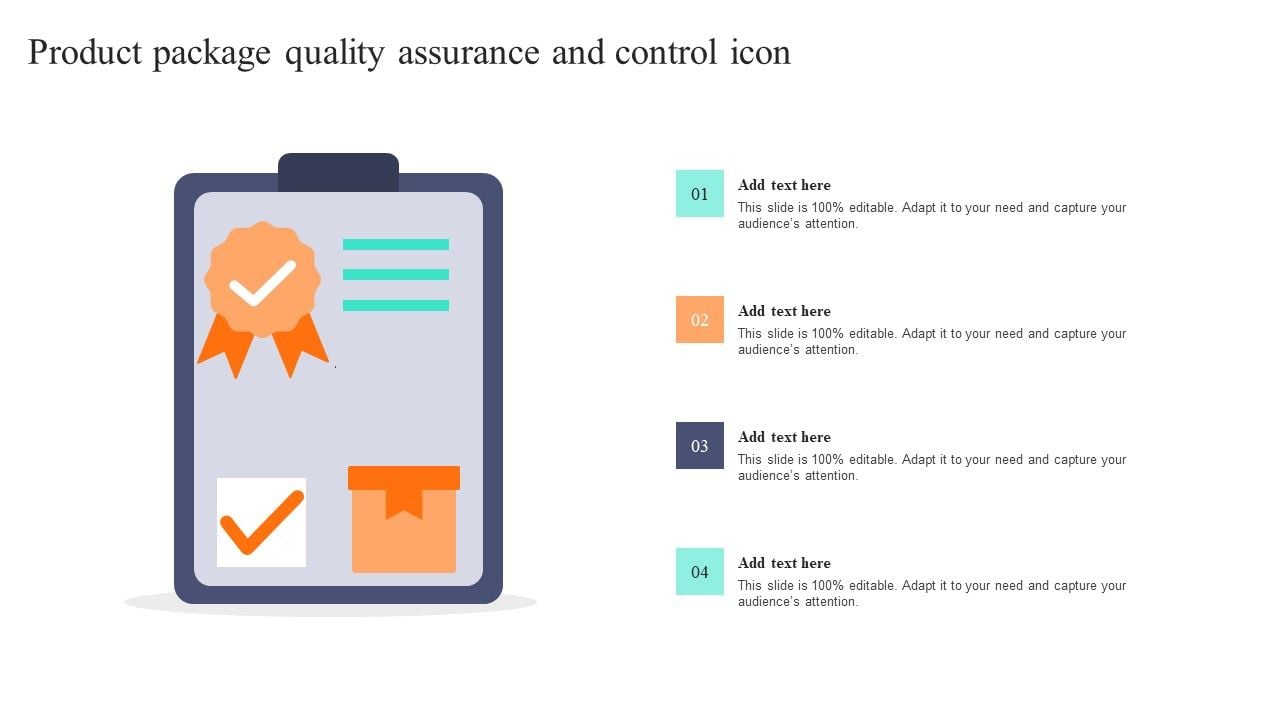 Product package quality assurance and control icon

01

Add text here

This slide is 100% editable. Adapt it to your need and capture your audience's attention.

02

Add text here

This slide is 100% editable. Adapt it to your need and capture your audience's attention.

03

Add text here

This slide is 100% editable. Adapt it to your need and capture your audience's attention.

04

Add text here

This slide is 100% editable. Adapt it to your need and capture your audience's attention.